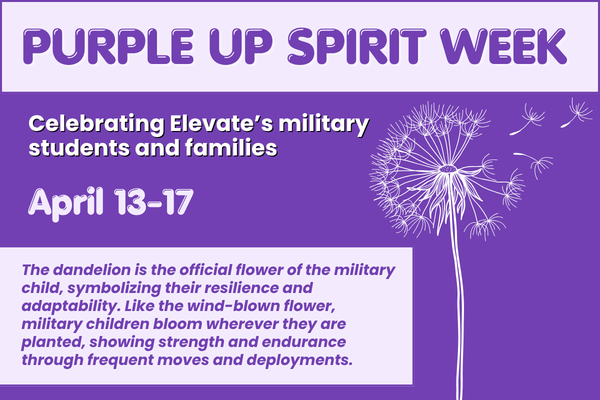 PURPLE UP SPIRIT WEEK

Celebrating Elevate's military students and families

April 13-17

The dandelion is the official flower of the military child, symbolizing their resilience and adaptability. Like the wind-blown flower, military children bloom wherever they are planted, showing strength and endurance through frequent moves and deployments.